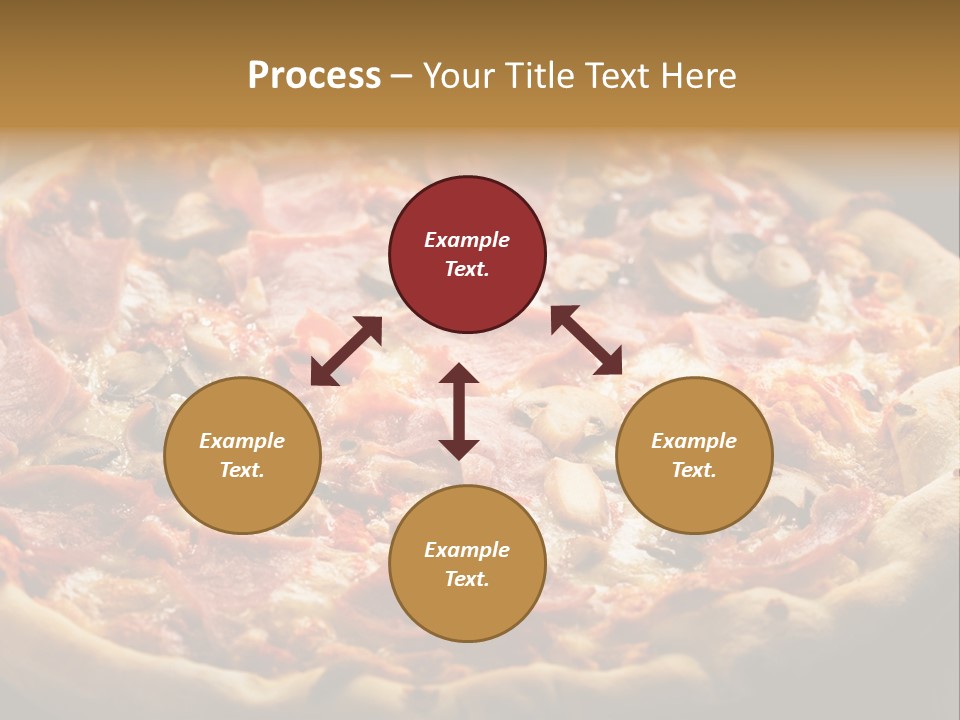 Process – Your Title Text Here

Example Text.

Example Text.

Example Text.

Example Text.